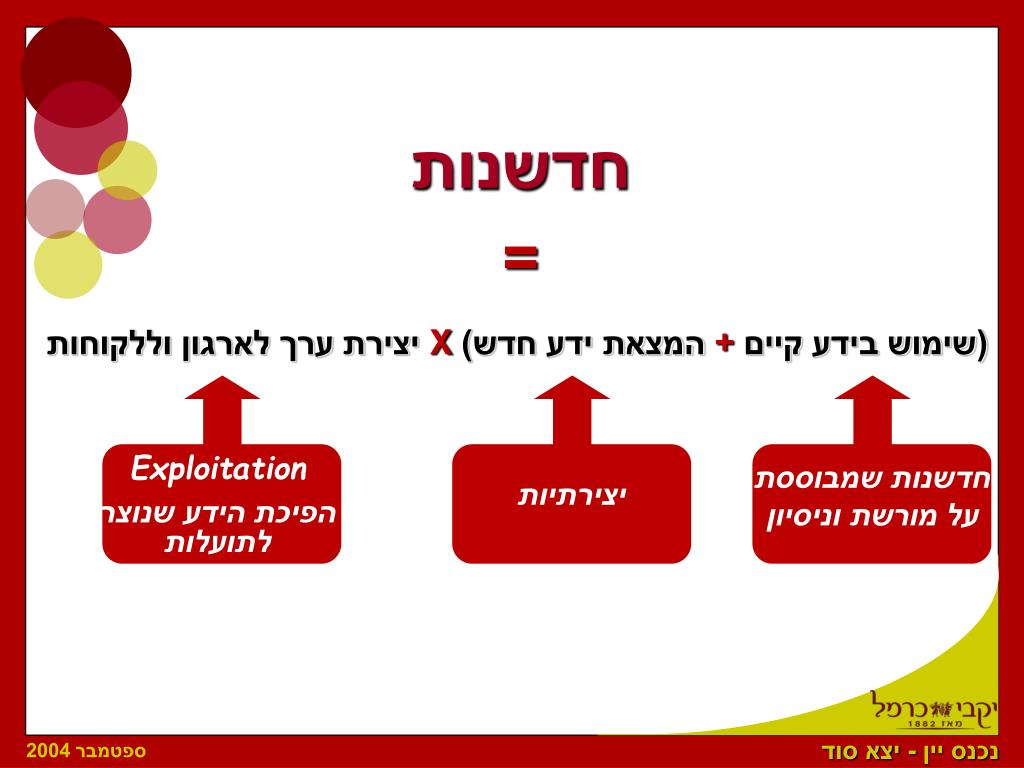 חדשנות

=

(שימוש בידע קיים + המצאת ידע חדש) X יצירת ערך לארגון וללקוחות

חדשנות שמבוססת על מורשת וניסיון

יצירתיות

Exploitation
הפיכת הידע שנוצר לתועלות

יקבי כרמל
מאז 1882

נכנס יין - יצא סוד

ספטמבר 2004